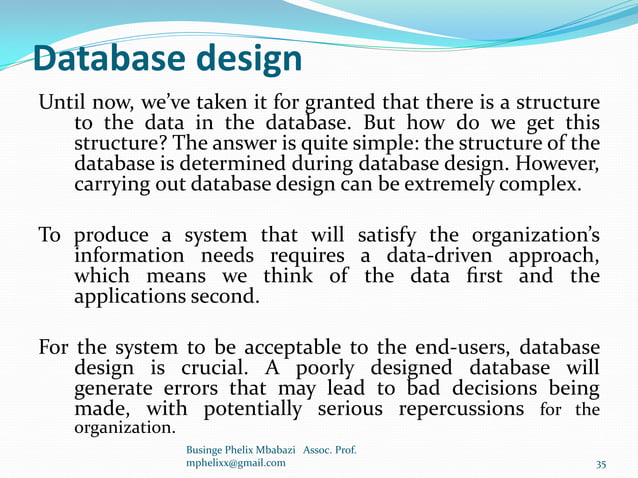 Database design

Until now, we've taken it for granted that there is a structure to the data in the database. But how do we get this structure? The answer is quite simple: the structure of the database is determined during database design. However, carrying out database design can be extremely complex.

To produce a system that will satisfy the organization's information needs requires a data-driven approach, which means we think of the data first and the applications second.

For the system to be acceptable to the end-users, database design is crucial. A poorly designed database will generate errors that may lead to bad decisions being made, with potentially serious repercussions for the organization.

Businge Phelix Mbabazi Assoc. Prof.
mphelixx@gmail.com

35